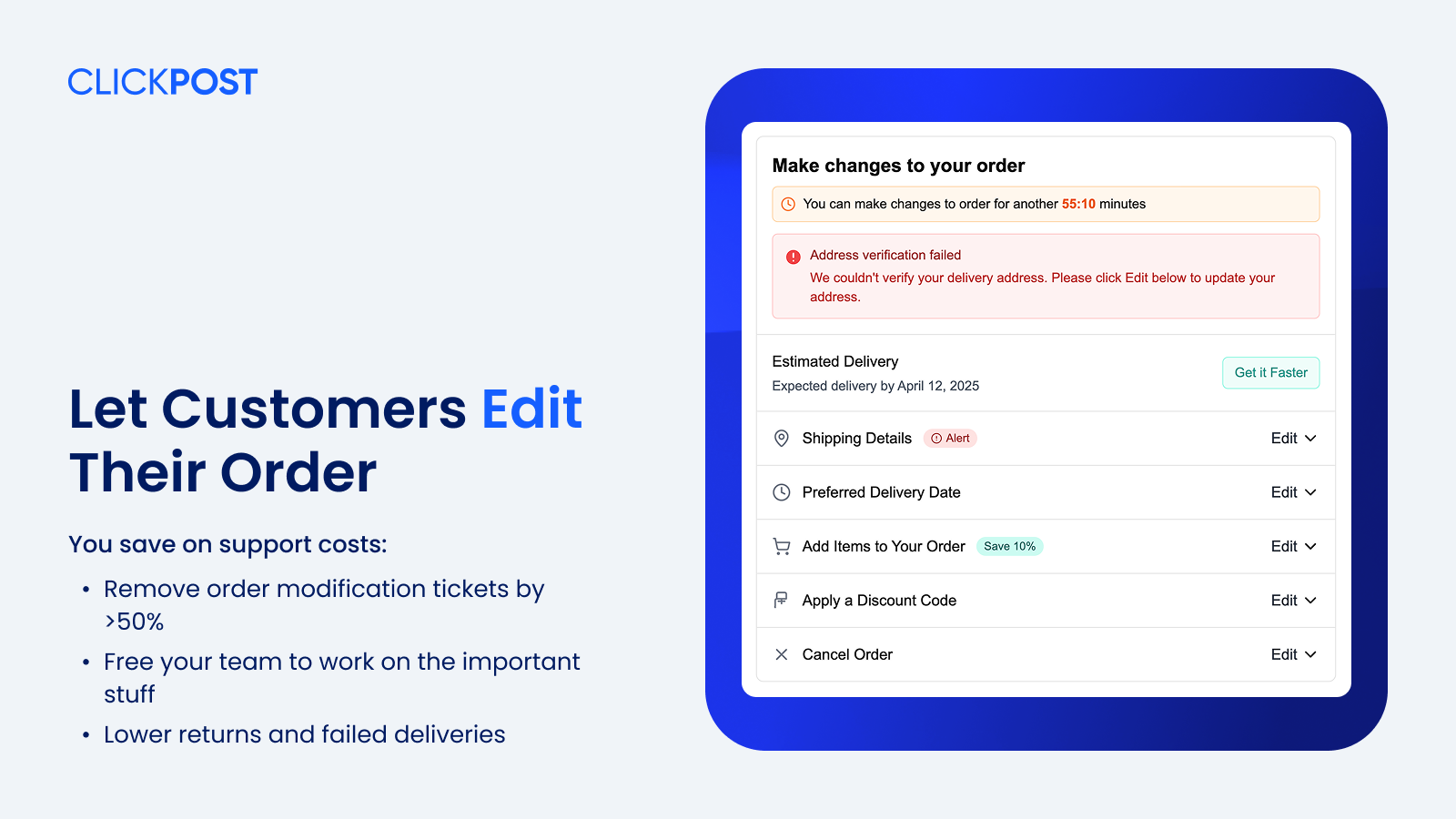 CLICKPOST

Let Customers Edit Their Order

You save on support costs:

• Remove order modification tickets by >50%
• Free your team to work on the important stuff
• Lower returns and failed deliveries

Make changes to your order

You can make changes to order for another 55:10 minutes

Address verification failed
We couldn't verify your delivery address. Please click Edit below to update your address.

Estimated Delivery
Expected delivery by April 12, 2025

Get it Faster

Shipping Details Alert Edit

Preferred Delivery Date Edit

Add Items to Your Order Save 10% Edit

Apply a Discount Code Edit

Cancel Order Edit